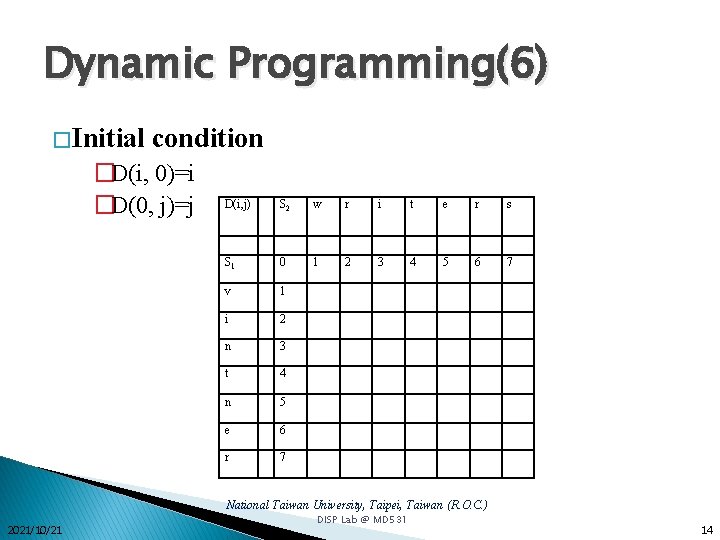 Dynamic Programming(6)

□Initial condition

□D(i, 0)=i

□D(0, j)=j

| D(i,j) | | $S_2$ | w | r | i | t | e | r | s |
|---|---|---|---|---|---|---|---|---|---|
| | | | | | | | | | |
| $S_1$ | | 0 | 1 | 2 | 3 | 4 | 5 | 6 | 7 |
| v | | 1 | | | | | | | |
| i | | 2 | | | | | | | |
| n | | 3 | | | | | | | |
| t | | 4 | | | | | | | |
| n | | 5 | | | | | | | |
| e | | 6 | | | | | | | |
| r | | 7 | | | | | | | |

National Taiwan University, Taipei, Taiwan (R.O.C.)

DISP Lab @ MD531

2021/10/21

14